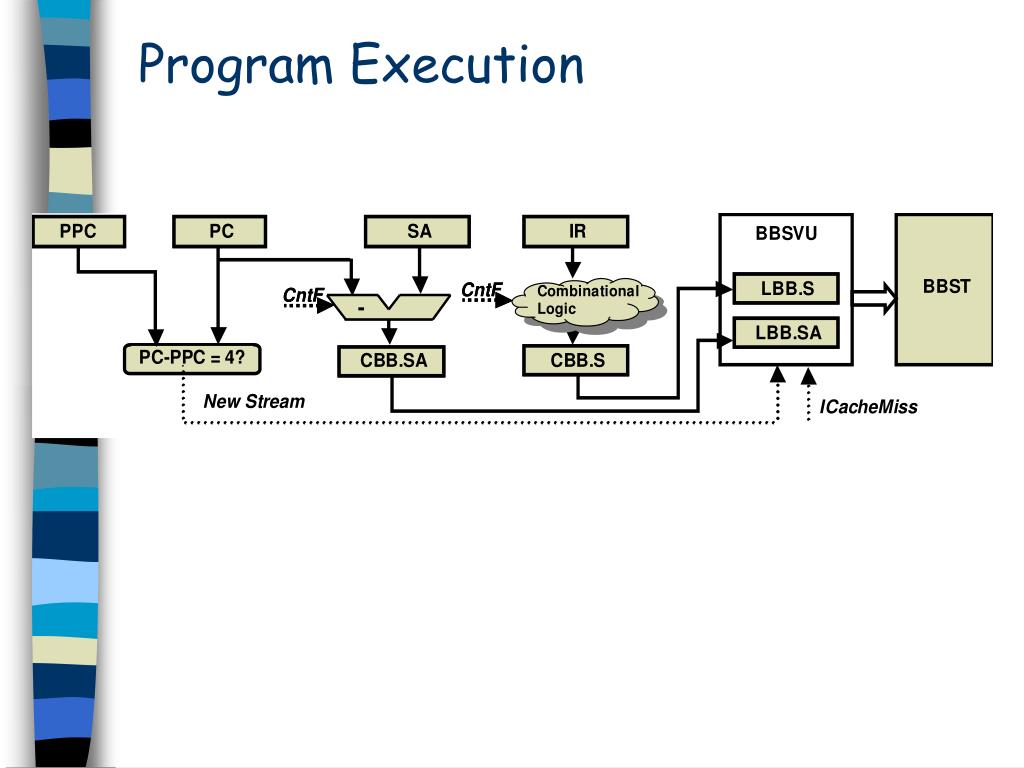 Program Execution

PPC

PC

SA

IR

BBSVU

BBST

CntE

-

CntE

Combinational Logic

LBB.S

LBB.SA

PC-PPC = 4?

CBB.SA

CBB.S

New Stream

ICacheMiss